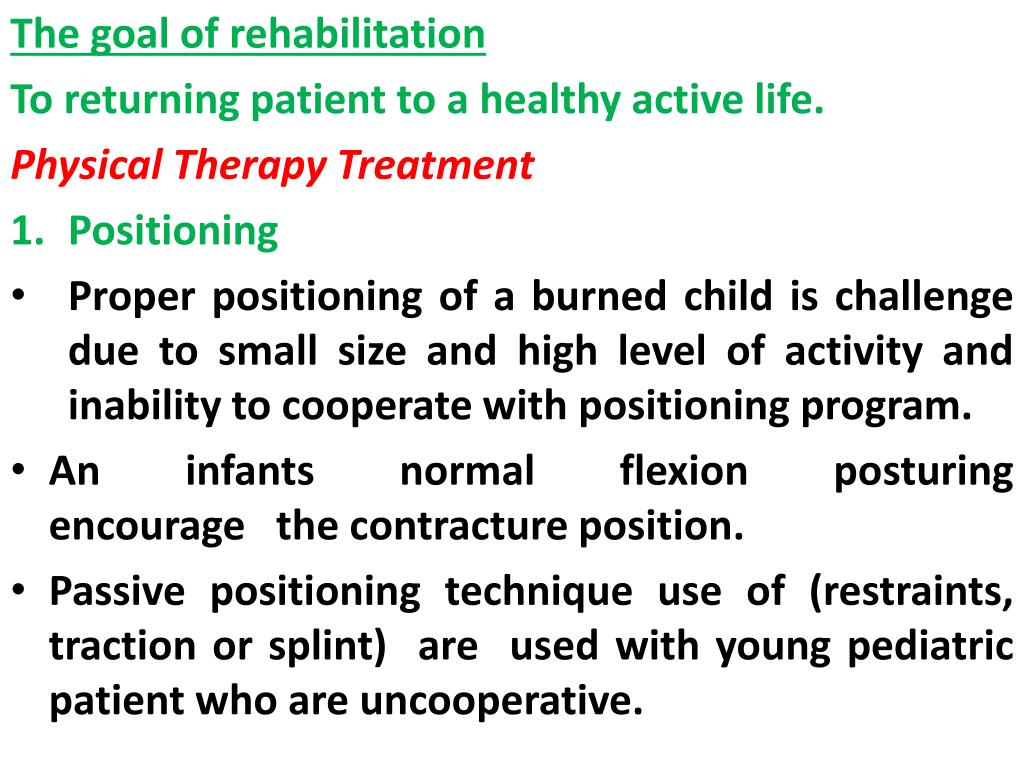 The goal of rehabilitation

To returning patient to a healthy active life.

Physical Therapy Treatment

1. Positioning

• Proper positioning of a burned child is challenge due to small size and high level of activity and inability to cooperate with positioning program.

• An infants normal flexion posturing encourage the contracture position.

• Passive positioning technique use of (restraints, traction or splint) are used with young pediatric patient who are uncooperative.